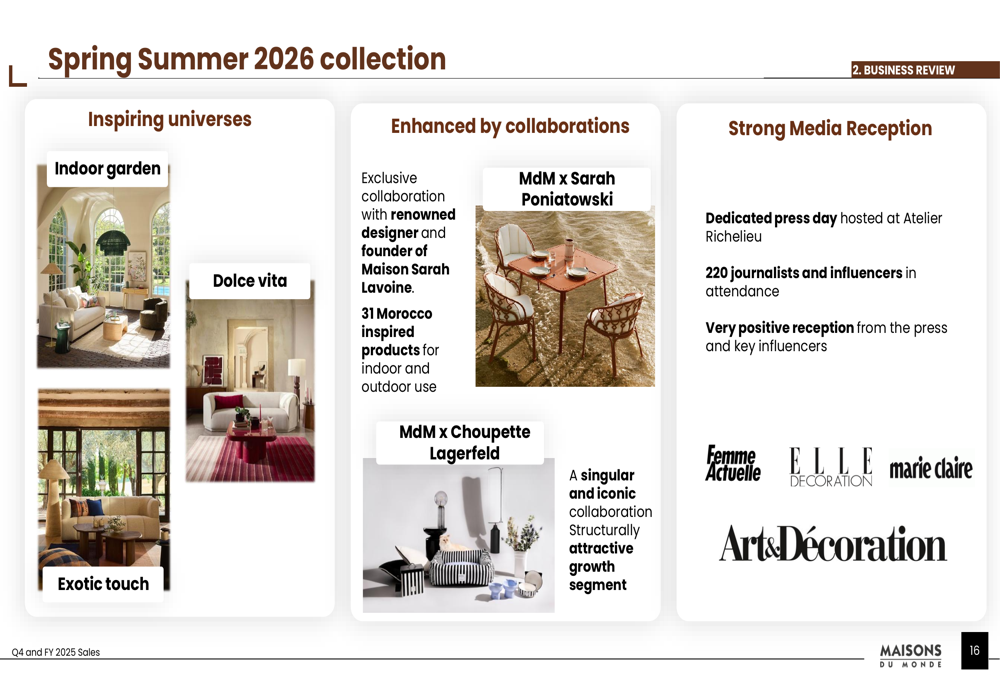 Spring Summer 2026 collection

2. BUSINESS REVIEW

Inspiring universes

Indoor garden

Dolce vita

Exotic touch

Enhanced by collaborations

Exclusive collaboration with renowned designer and founder of Maison Sarah Lavoine.

31 Morocco inspired products for indoor and outdoor use

MdM x Sarah Poniatowski

MdM x Choupette Lagerfeld

A singular and iconic collaboration Structurally attractive growth segment

Strong Media Reception

Dedicated press day hosted at Atelier Richelieu

220 journalists and influencers in attendance

Very positive reception from the press and key influencers

Femme Actuelle

ELLE DECORATION

marie claire

Art&Décoration

Q4 and FY 2025 Sales

MAISONS DU MONDE

16